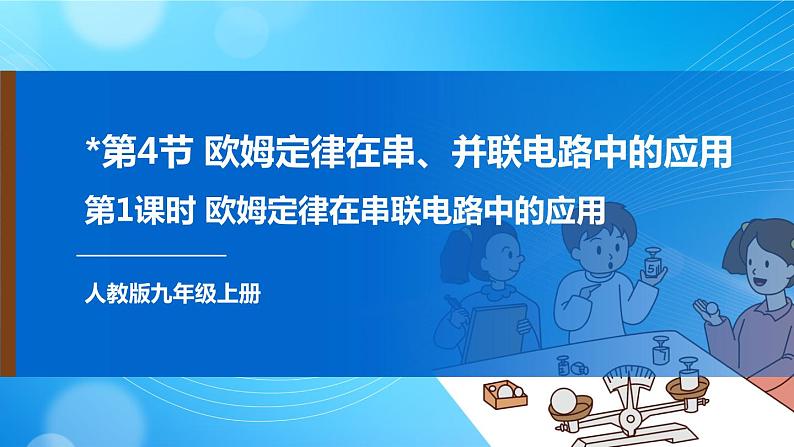 *第4节 欧姆定律在串、并联电路中的应用

第1课时 欧姆定律在串联电路中的应用

人教版九年级上册